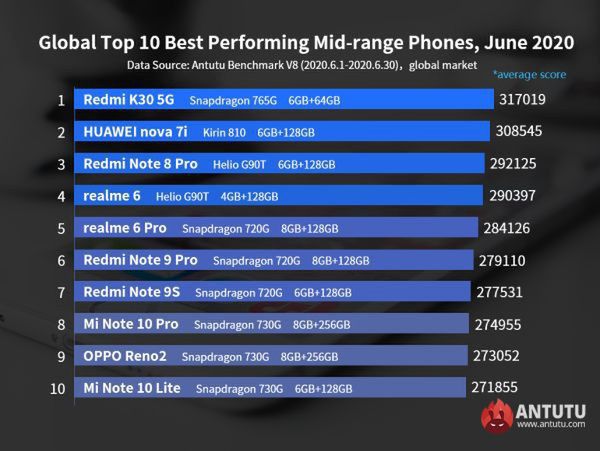 Global Top 10 Best Performing Mid-range Phones, June 2020
Data Source: Antutu Benchmark V8 (2020.6.1-2020.6.30)， global market
*average score

1 Redmi K30 5G Snapdragon 765G 6GB+64GB 317019
2 HUAWEI nova 7i Kirin 810 6GB+128GB 308545
3 Redmi Note 8 Pro Helio G90T 6GB+128GB 292125
4 realme 6 Helio G90T 4GB+128GB 290397
5 realme 6 Pro Snapdragon 720G 8GB+128GB 284126
6 Redmi Note 9 Pro Snapdragon 720G 8GB+128GB 279110
7 Redmi Note 9S Snapdragon 720G 6GB+128GB 277531
8 Mi Note 10 Pro Snapdragon 730G 8GB+256GB 274955
9 OPPO Reno2 Snapdragon 730G 8GB+256GB 273052
10 Mi Note 10 Lite Snapdragon 730G 6GB+128GB 271855

ANTUTU
www.antutu.com